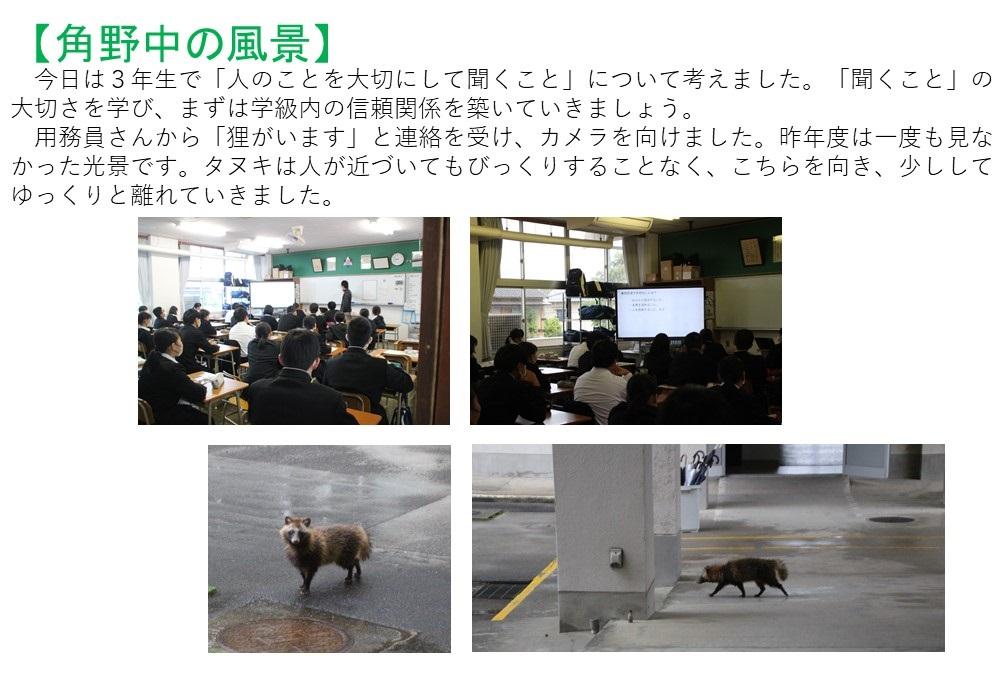 【角野中の風景】

今日は３年生で「人のことを大切にして聞くこと」について考えました。「聞くこと」の大切さを学び、まずは学級内の信頼関係を築いていきましょう。

用務員さんから「狸がいます」と連絡を受け、カメラを向けました。昨年度は一度も見なかった光景です。タヌキは人が近づいてもびっくりすることなく、こちらを向き、少ししてゆっくりと離れていきました。